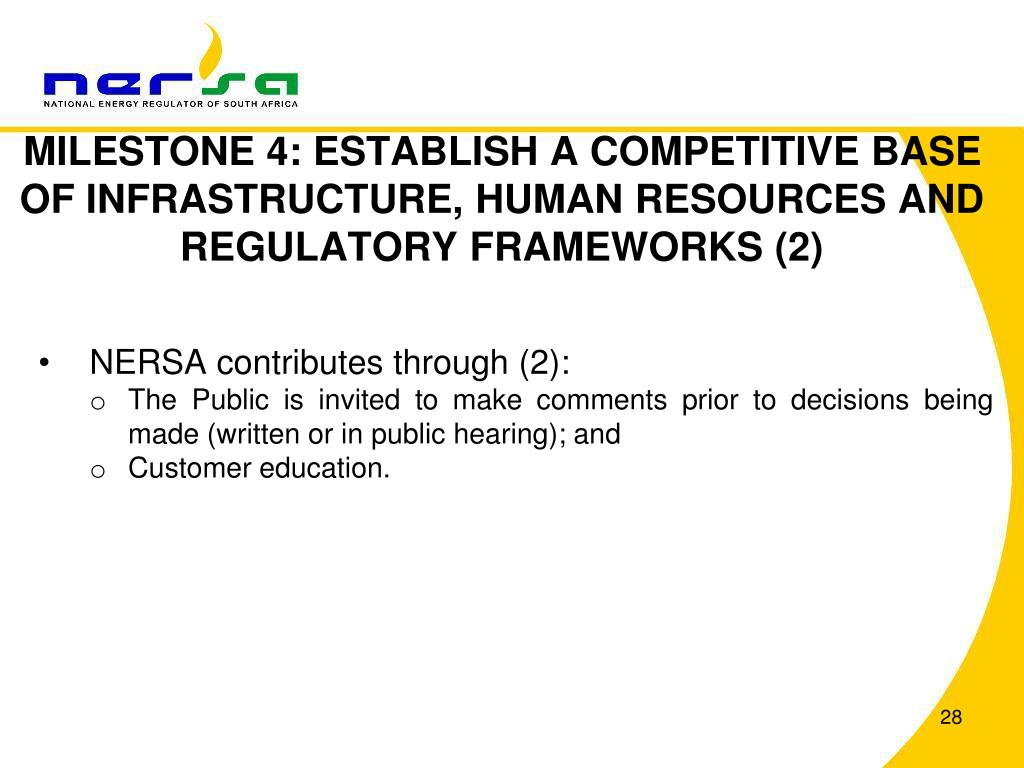 nersa
NATIONAL ENERGY REGULATOR OF SOUTH AFRICA

MILESTONE 4: ESTABLISH A COMPETITIVE BASE OF INFRASTRUCTURE, HUMAN RESOURCES AND REGULATORY FRAMEWORKS (2)

• NERSA contributes through (2):
  o The Public is invited to make comments prior to decisions being made (written or in public hearing); and
  o Customer education.

28